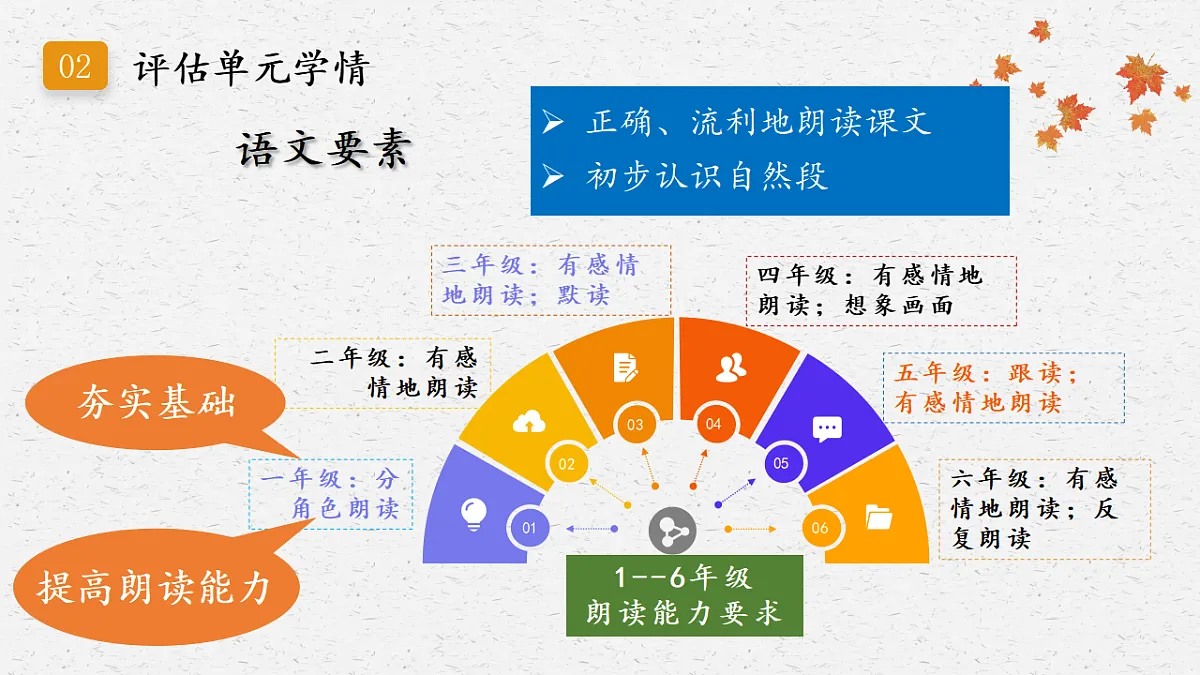 02 评估单元学情

语文要素

➢ 正确、流利地朗读课文
➢ 初步认识自然段

三年级：有感情地朗读；默读

四年级：有感情地朗读；想象画面

二年级：有感情地朗读

五年级：跟读；有感情地朗读

夯实基础

一年级：分角色朗读

六年级：有感情地朗读；反复朗读

提高朗读能力

01 02 03 04 05 06

1--6年级
朗读能力要求